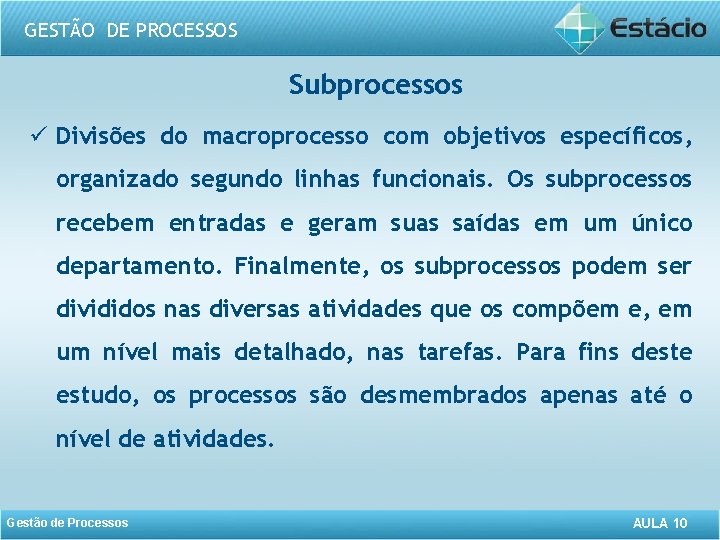 GESTÃO DE PROCESSOS

Estácio

Subprocessos

✓ Divisões do macroprocesso com objetivos específicos, organizado segundo linhas funcionais. Os subprocessos recebem entradas e geram suas saídas em um único departamento. Finalmente, os subprocessos podem ser divididos nas diversas atividades que os compõem e, em um nível mais detalhado, nas tarefas. Para fins deste estudo, os processos são desmembrados apenas até o nível de atividades.

Gestão de Processos

AULA 10